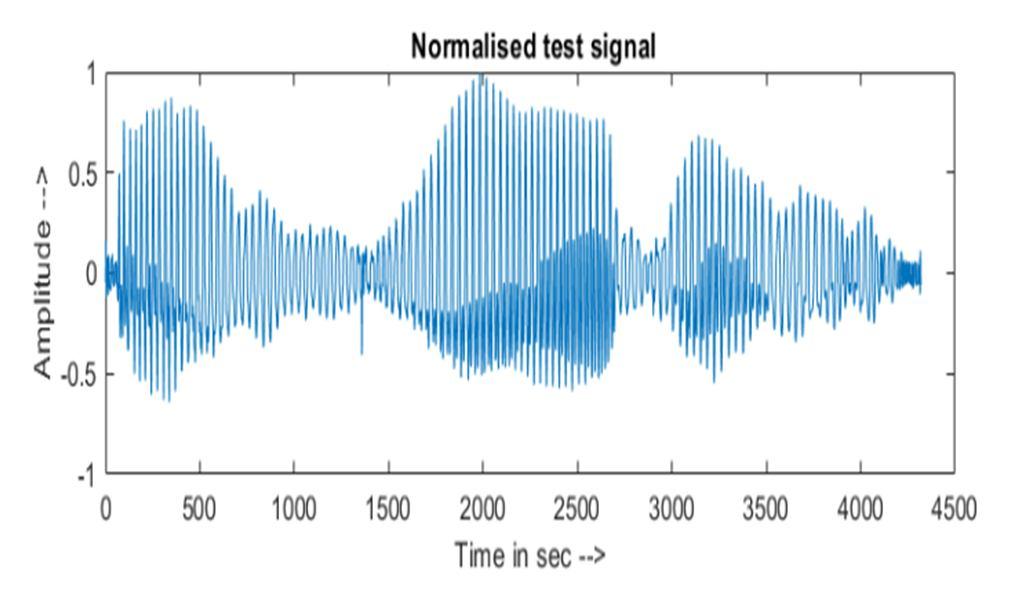 Normalised test signal

Amplitude -->

1
0.5
0
-0.5
-1

0 500 1000 1500 2000 2500 3000 3500 4000 4500

Time in sec -->